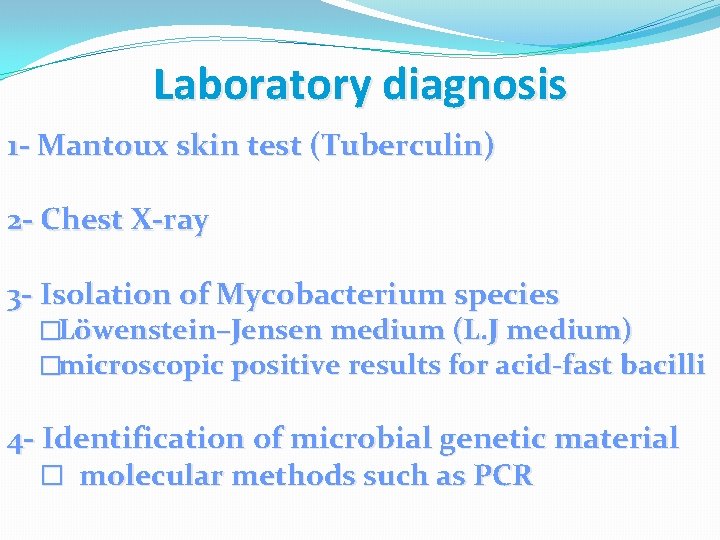 Laboratory diagnosis

1- Mantoux skin test (Tuberculin)

2- Chest X-ray

3- Isolation of Mycobacterium species
□Löwenstein–Jensen medium (L.J medium)
□microscopic positive results for acid-fast bacilli

4- Identification of microbial genetic material
□ molecular methods such as PCR